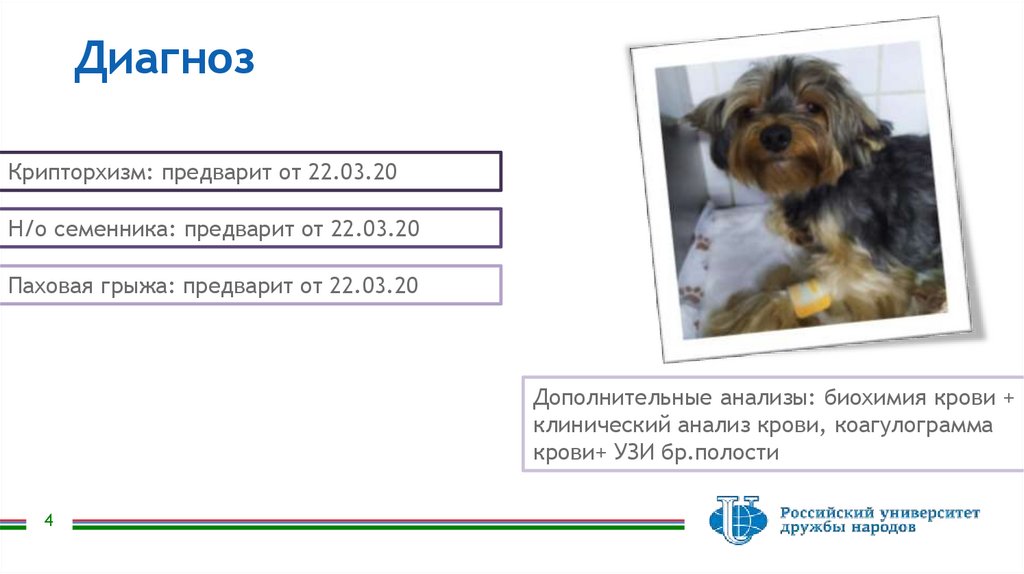 Диагноз

Крипторхизм: предварит от 22.03.20

Н/о семенника: предварит от 22.03.20

Паховая грыжа: предварит от 22.03.20

Дополнительные анализы: биохимия крови + клинический анализ крови, коагулограмма крови+ УЗИ бр.полости

4

Российский университет дружбы народов